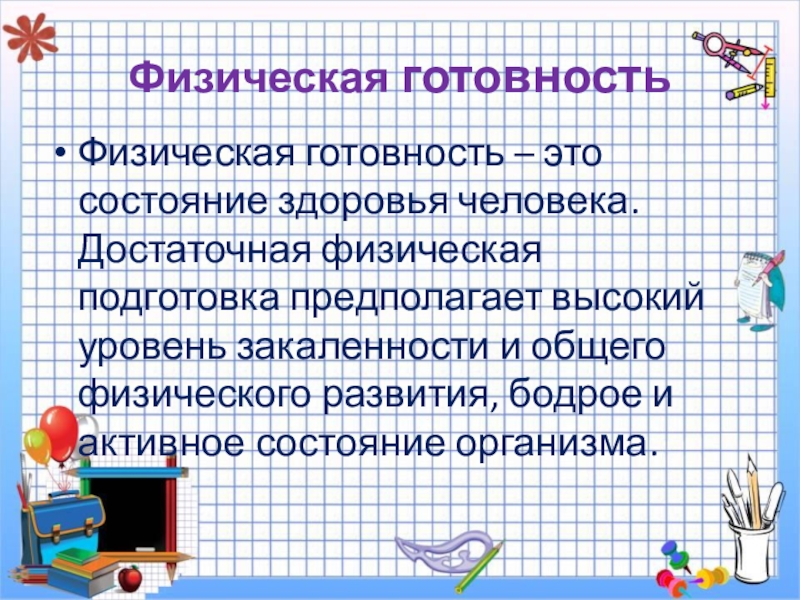 Физическая готовность

• Физическая готовность – это состояние здоровья человека. Достаточная физическая подготовка предполагает высокий уровень закаленности и общего физического развития, бодрое и активное состояние организма.